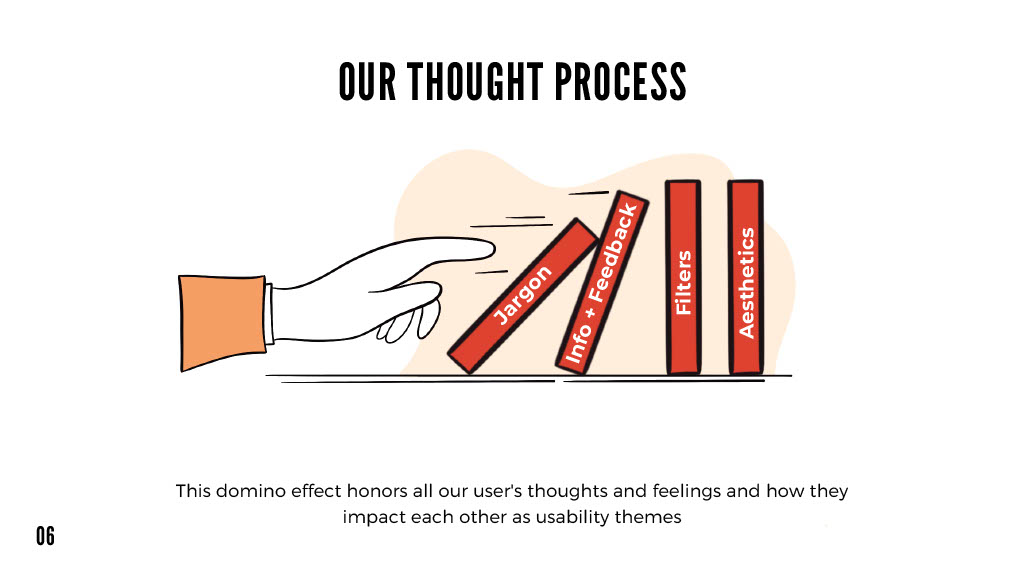 OUR THOUGHT PROCESS

Jargon

Info + Feedback

Filters

Aesthetics

This domino effect honors all our user's thoughts and feelings and how they impact each other as usability themes

06